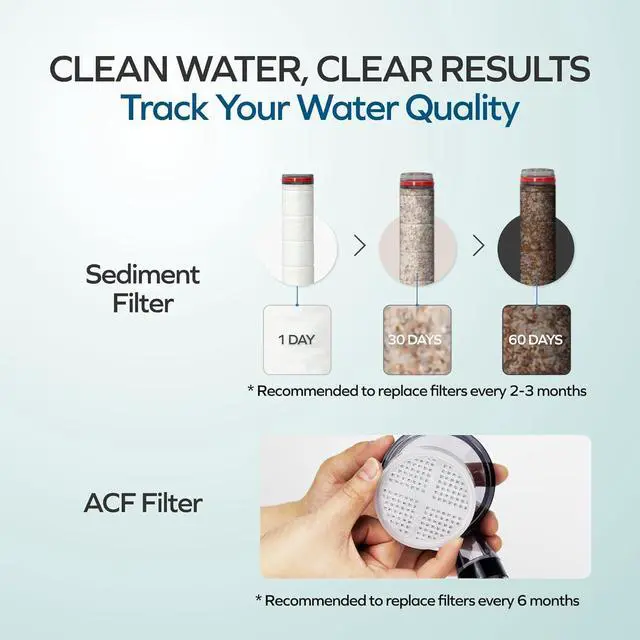 CLEAN WATER, CLEAR RESULTS
Track Your Water Quality

Sediment Filter

1 DAY
30 DAYS
60 DAYS

* Recommended to replace filters every 2-3 months

ACF Filter

* Recommended to replace filters every 6 months